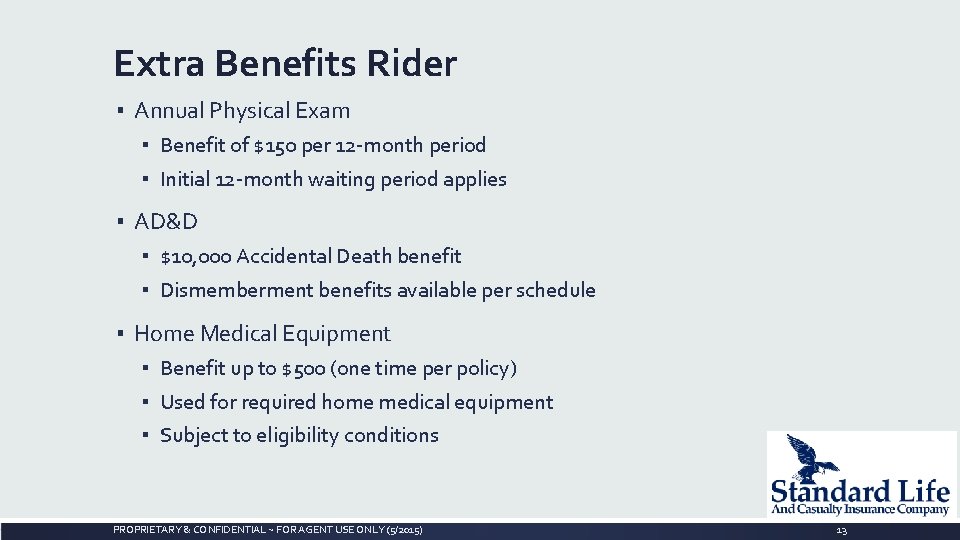 Extra Benefits Rider

▪ Annual Physical Exam
▪ Benefit of \$150 per 12-month period
▪ Initial 12-month waiting period applies

▪ AD&D
▪ \$10,000 Accidental Death benefit
▪ Dismemberment benefits available per schedule

▪ Home Medical Equipment
▪ Benefit up to \$500 (one time per policy)
▪ Used for required home medical equipment
▪ Subject to eligibility conditions

Standard Life
And Casualty Insurance Company

PROPRIETARY & CONFIDENTIAL – FOR AGENT USE ONLY (5/2015)

13